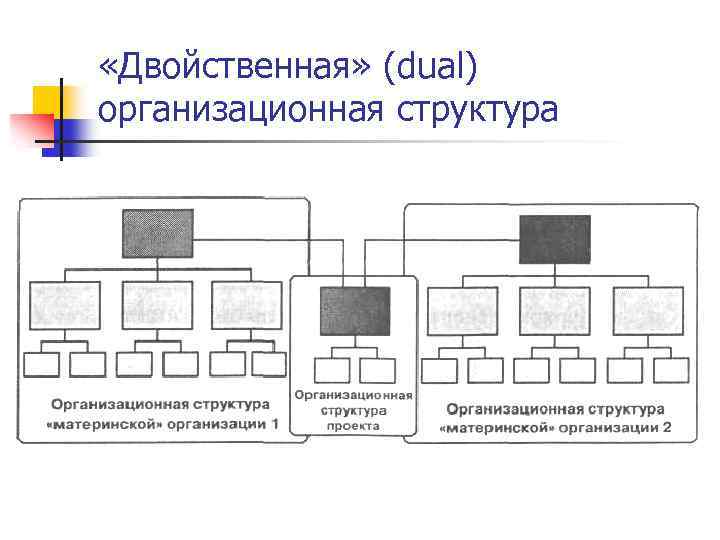 «Двойственная» (dual) организационная структура

Организационная структура «материнской» организации 1

Организационная структура проекта

Организационная структура «материнской» организации 2